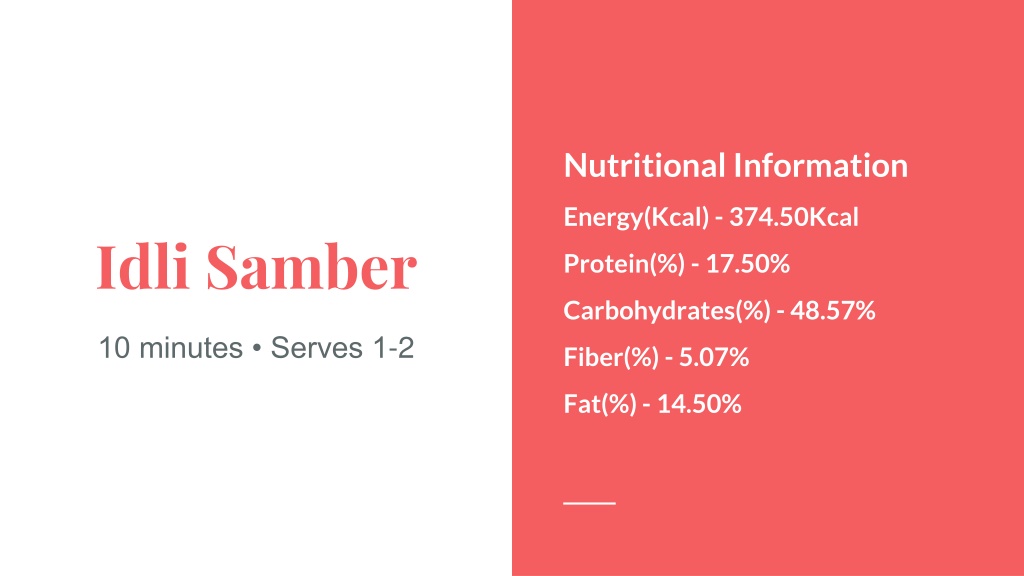 Idli Samber

10 minutes • Serves 1-2

Nutritional Information

Energy(Kcal) - 374.50Kcal

Protein(%) - 17.50%

Carbohydrates(%) - 48.57%

Fiber(%) - 5.07%

Fat(%) - 14.50%